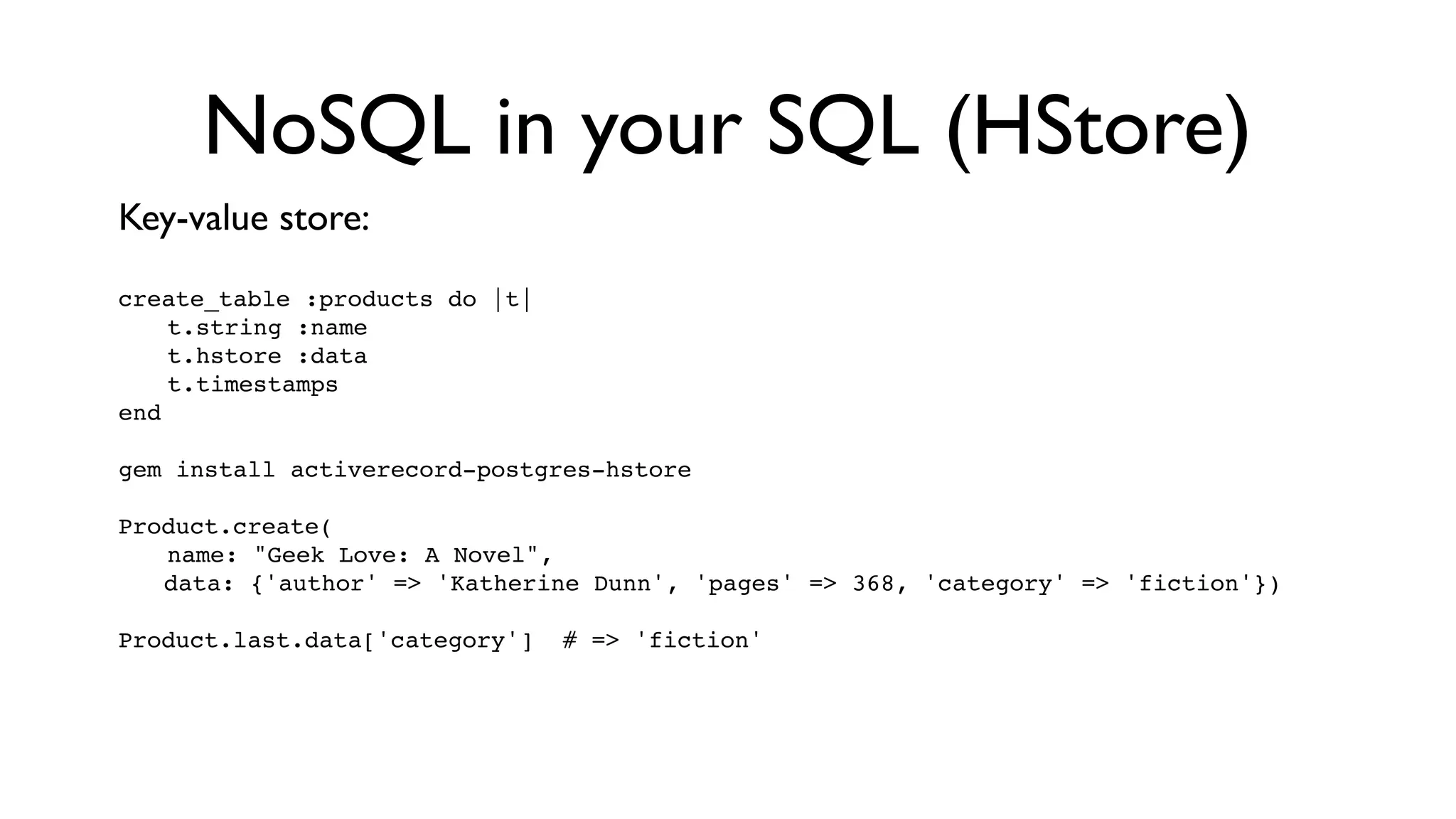 NoSQL in your SQL (HStore)

Key-value store:

create_table :products do |t|
  t.string :name
  t.hstore :data
  t.timestamps
end

gem install activerecord-postgres-hstore

Product.create(
  name: "Geek Love: A Novel",
  data: {'author' => 'Katherine Dunn', 'pages' => 368, 'category' => 'fiction'})

Product.last.data['category']  # => 'fiction'